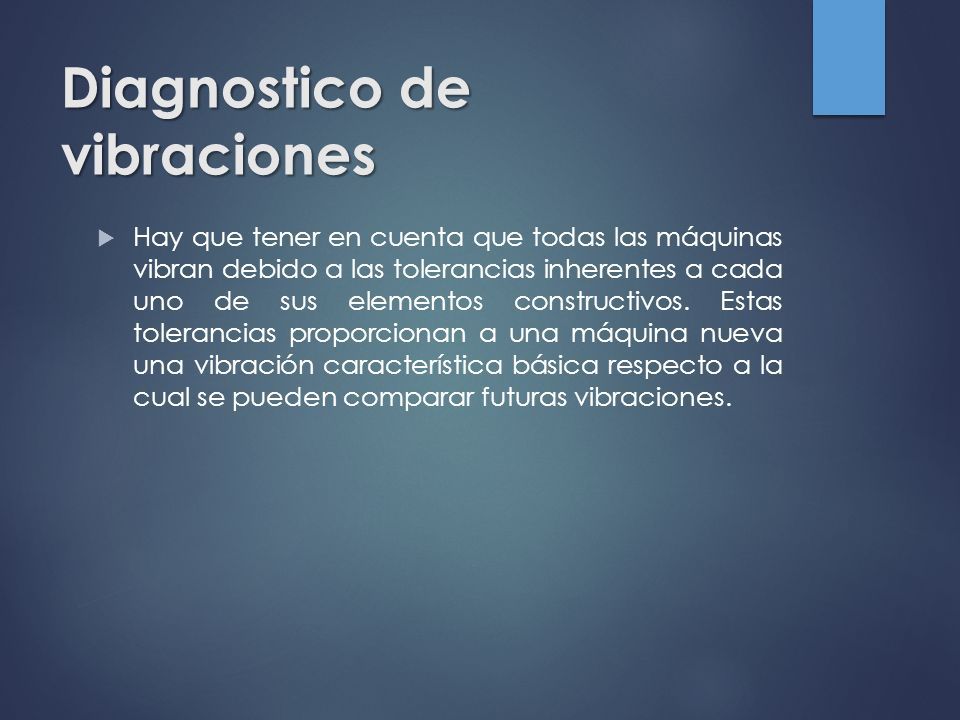 Diagnostico de vibraciones

Hay que tener en cuenta que todas las máquinas vibran debido a las tolerancias inherentes a cada uno de sus elementos constructivos. Estas tolerancias proporcionan a una máquina nueva una vibración característica básica respecto a la cual se pueden comparar futuras vibraciones.